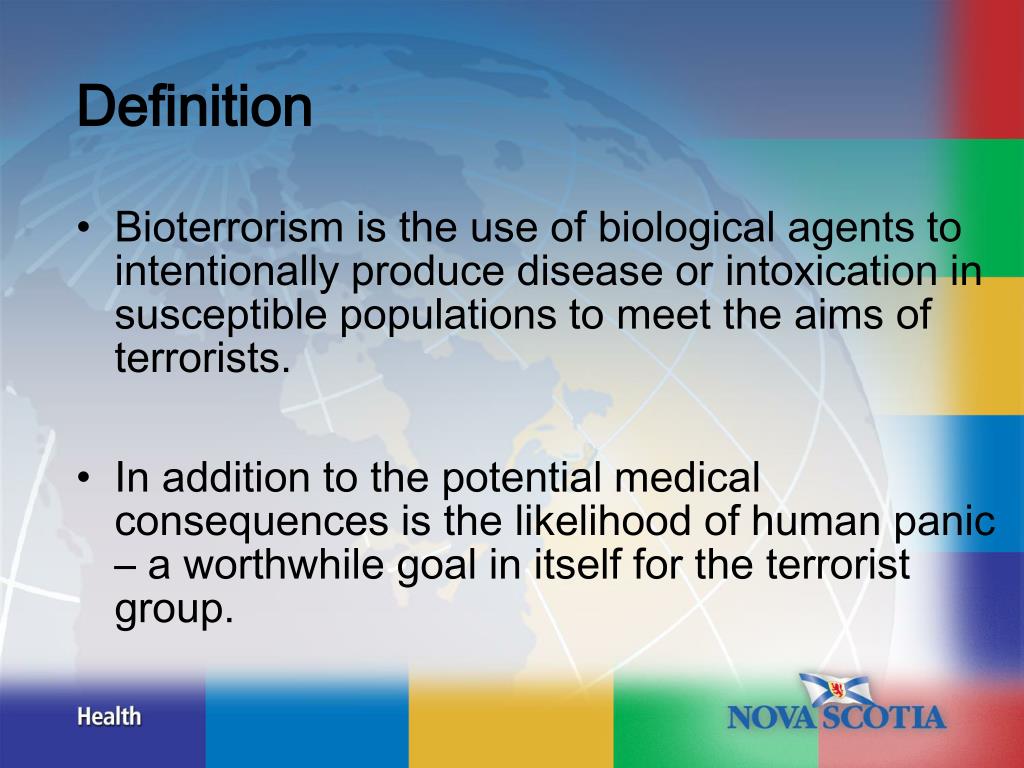 Definition

• Bioterrorism is the use of biological agents to intentionally produce disease or intoxication in susceptible populations to meet the aims of terrorists.

• In addition to the potential medical consequences is the likelihood of human panic – a worthwhile goal in itself for the terrorist group.

Health

NOVA SCOTIA